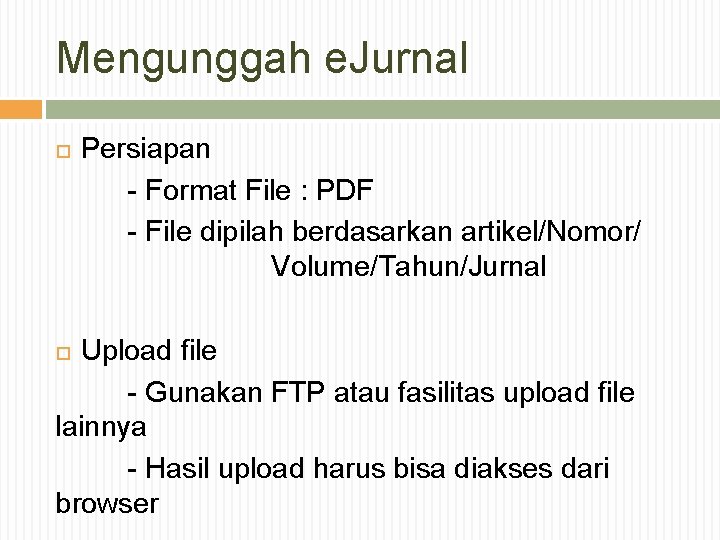 Mengunggah eJurnal

Persiapan

- Format File : PDF

- File dipilah berdasarkan artikel/Nomor/ Volume/Tahun/Jurnal

Upload file

- Gunakan FTP atau fasilitas upload file lainnya

- Hasil upload harus bisa diakses dari browser